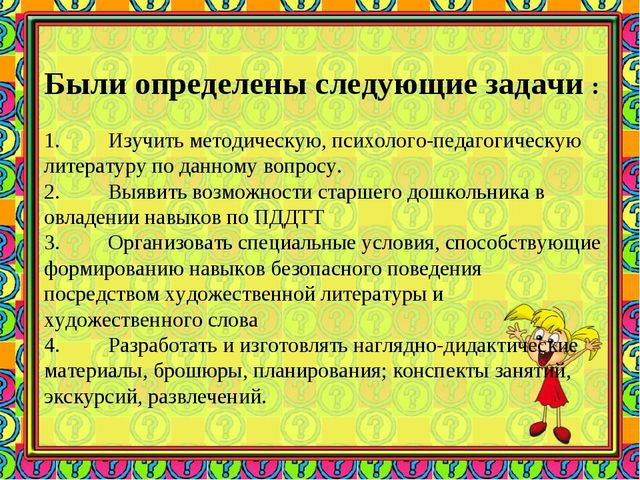 Были определены следующие задачи :

1. Изучить методическую, психолого-педагогическую литературу по данному вопросу.
2. Выявить возможности старшего дошкольника в овладении навыков по ПДДТТ
3. Организовать специальные условия, способствующие формированию навыков безопасного поведения посредством художественной литературы и художественного слова
4. Разработать и изготовлять наглядно-дидактические материалы, брошюры, планирования; конспекты занятий, экскурсий, развлечений.